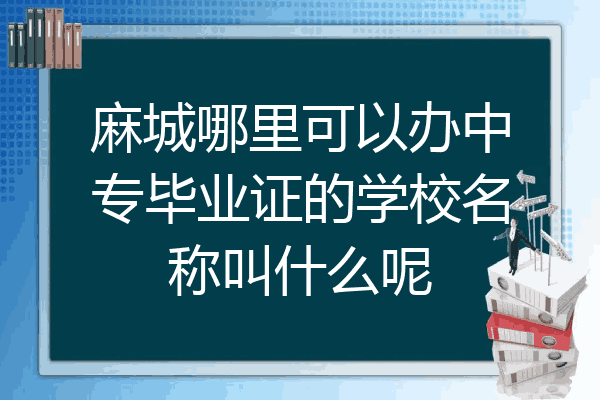 麻城哪里可以办中专毕业证的学校名称叫什么呢